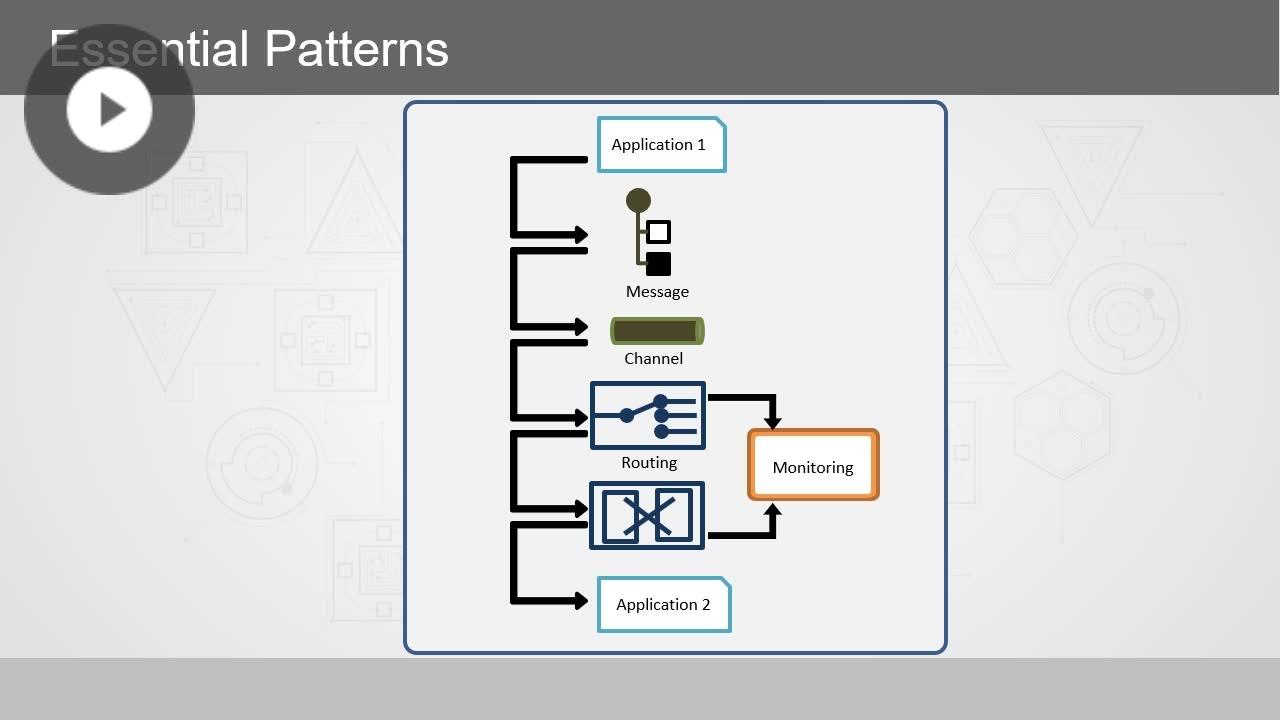 Essential Patterns

Application 1

Message

Channel

Routing

Monitoring

Application 2